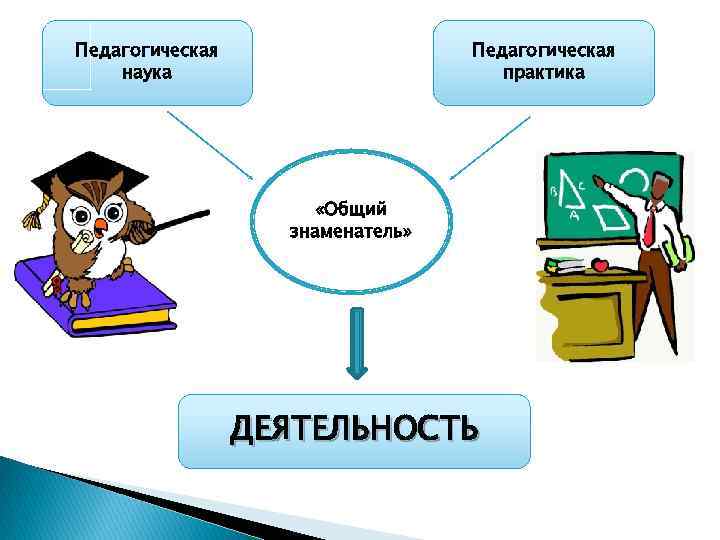 Педагогическая наука

Педагогическая практика

«Общий знаменатель»

B C A

ДЕЯТЕЛЬНОСТЬ